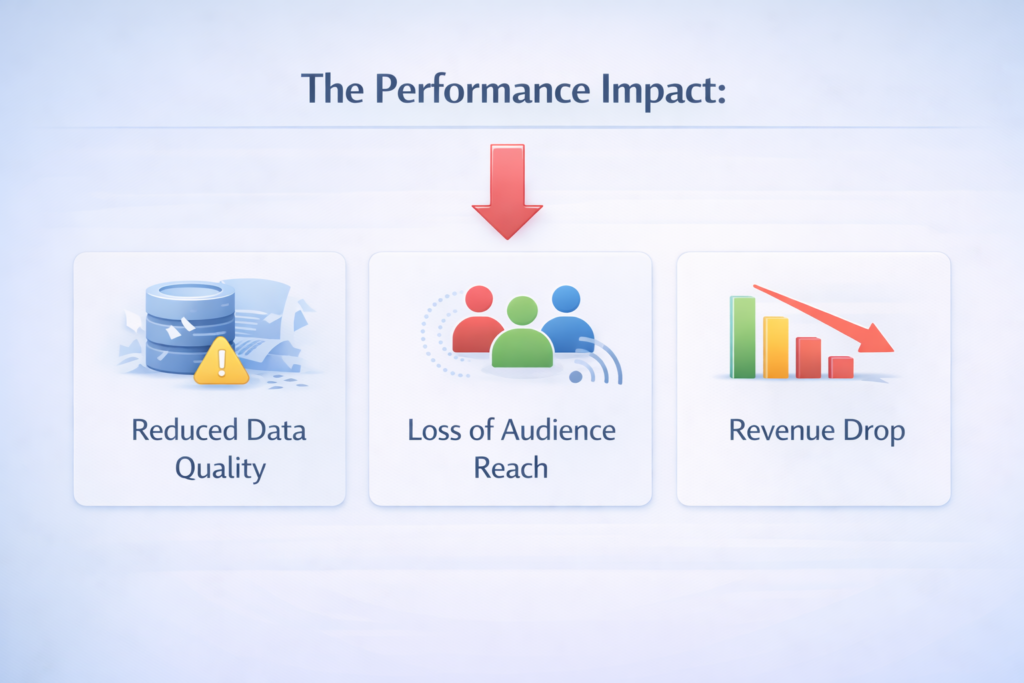 The Performance Impact:

Reduced Data Quality

Loss of Audience Reach

Revenue Drop